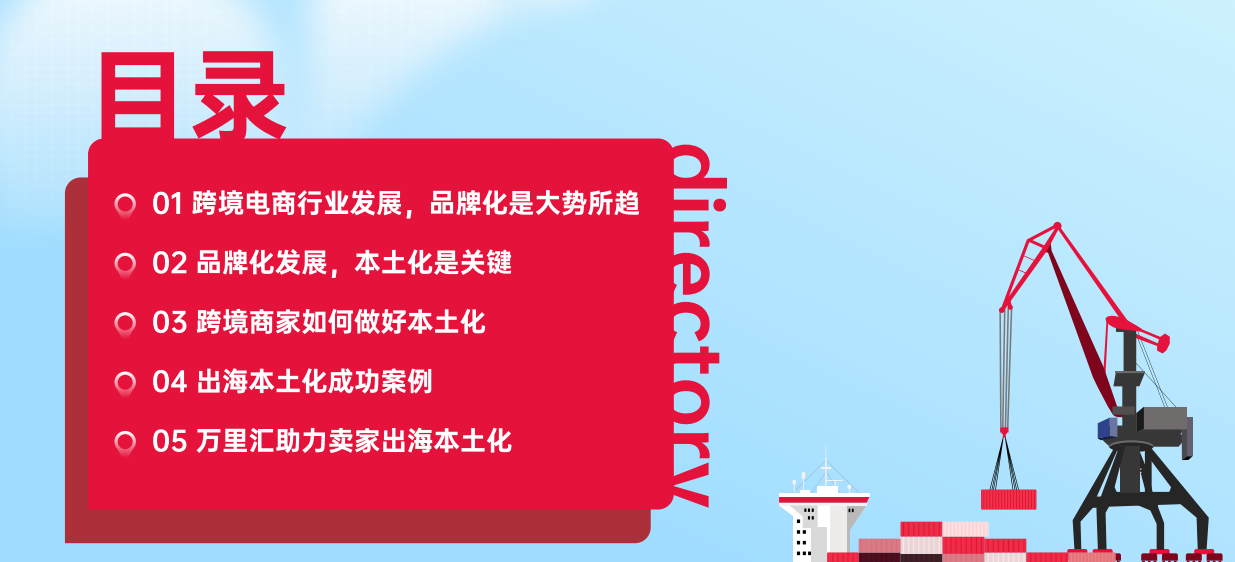 目录

directory

01 跨境电商行业发展，品牌化是大势所趋

02 品牌化发展，本土化是关键

03 跨境商家如何做好本土化

04 出海本土化成功案例

05 万里汇助力卖家出海本土化